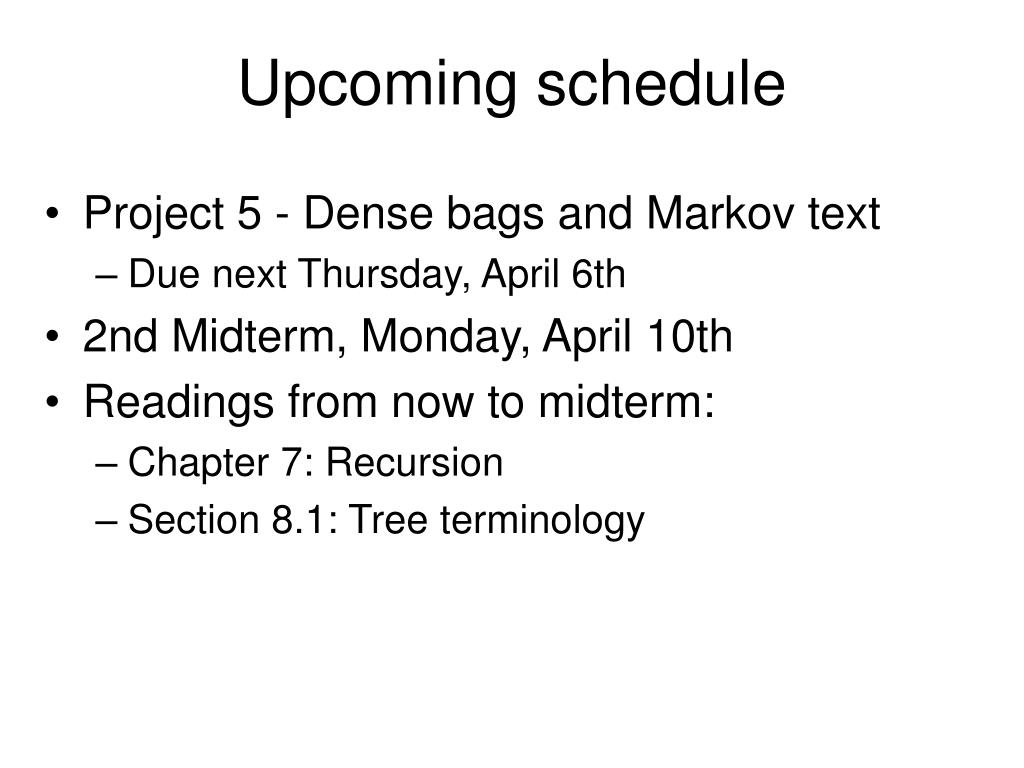 Upcoming schedule

• Project 5 - Dense bags and Markov text
– Due next Thursday, April 6th
• 2nd Midterm, Monday, April 10th
• Readings from now to midterm:
– Chapter 7: Recursion
– Section 8.1: Tree terminology